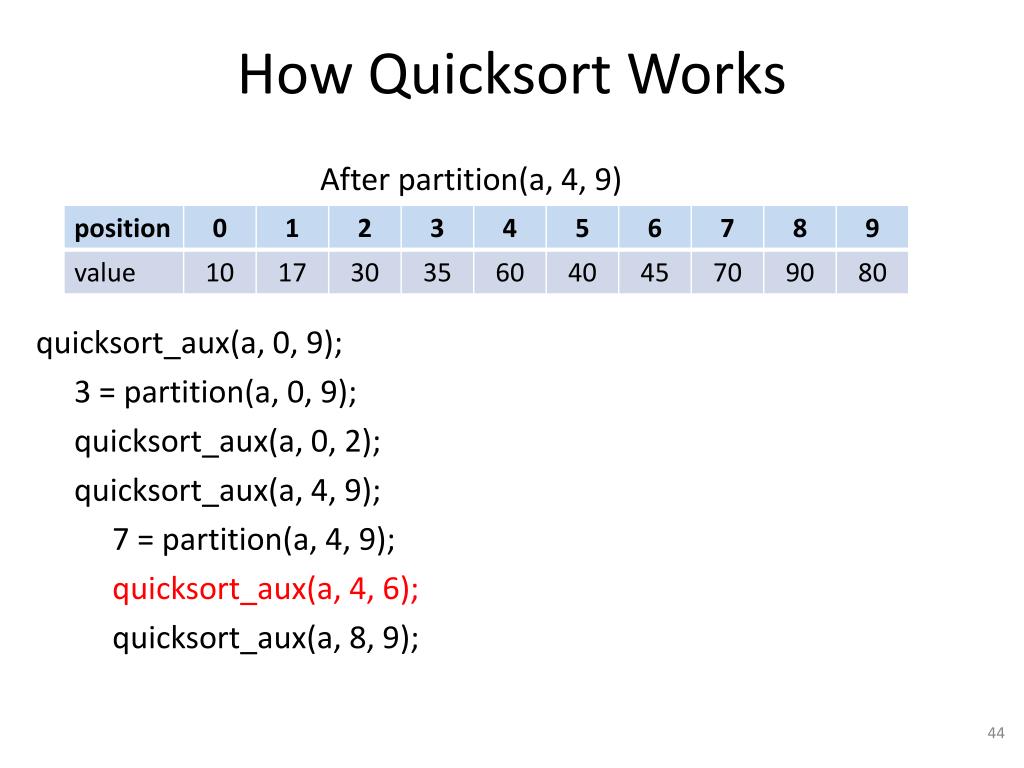 How Quicksort Works

After partition(a, 4, 9)

| position | 0 | 1 | 2 | 3 | 4 | 5 | 6 | 7 | 8 | 9 |
|---|---|---|---|---|---|---|---|---|---|---|
| value | 10 | 17 | 30 | 35 | 60 | 40 | 45 | 70 | 90 | 80 |

quicksort_aux(a, 0, 9);
3 = partition(a, 0, 9);
quicksort_aux(a, 0, 2);
quicksort_aux(a, 4, 9);
7 = partition(a, 4, 9);
quicksort_aux(a, 4, 6);
quicksort_aux(a, 8, 9);

44